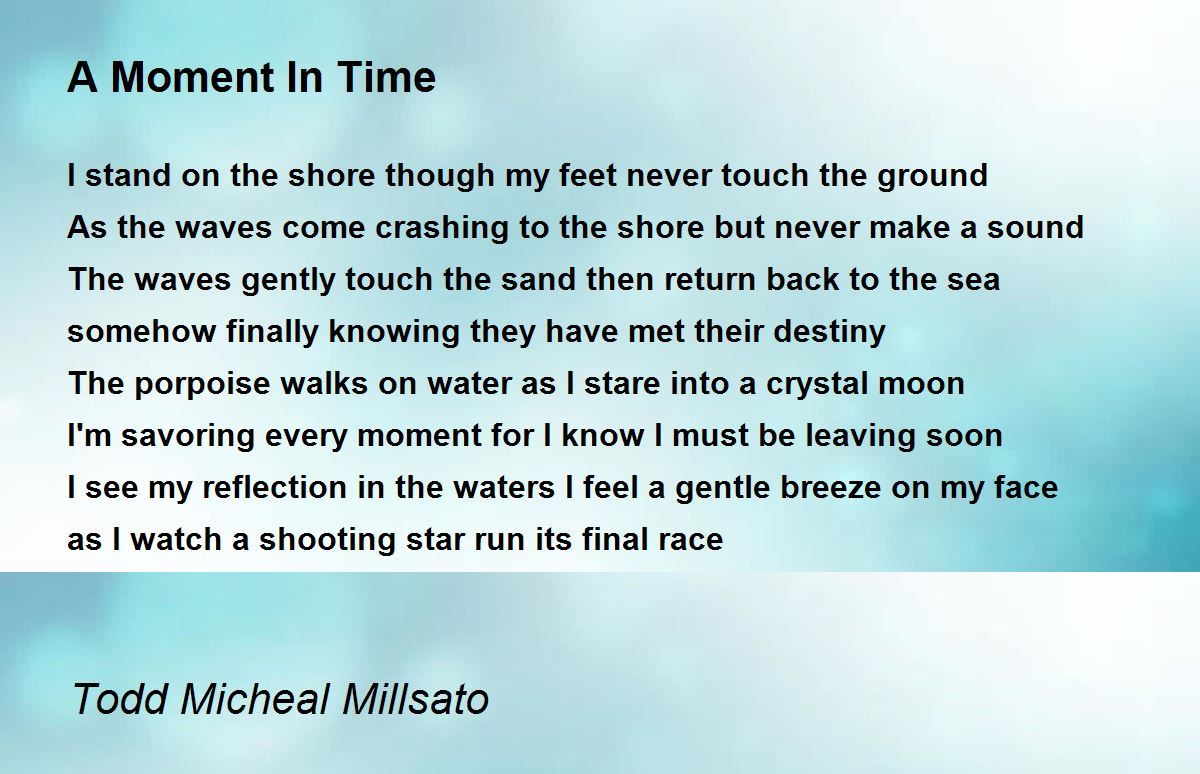 A Moment In Time

I stand on the shore though my feet never touch the ground
As the waves come crashing to the shore but never make a sound
The waves gently touch the sand then return back to the sea
somehow finally knowing they have met their destiny
The porpoise walks on water as I stare into a crystal moon
I'm savoring every moment for I know I must be leaving soon
I see my reflection in the waters I feel a gentle breeze on my face
as I watch a shooting star run its final race

Todd Micheal Millsato